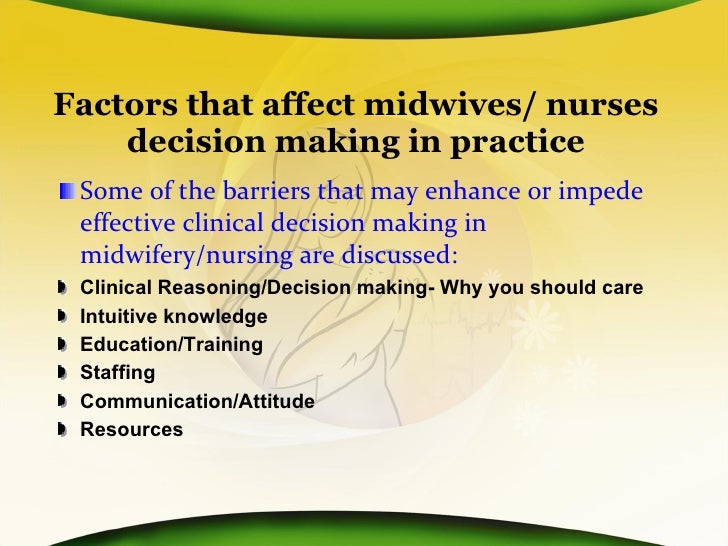 Factors that affect midwives/ nurses decision making in practice

Some of the barriers that may enhance or impede effective clinical decision making in midwifery/nursing are discussed:

Clinical Reasoning/Decision making- Why you should care
Intuitive knowledge
Education/Training
Staffing
Communication/Attitude
Resources